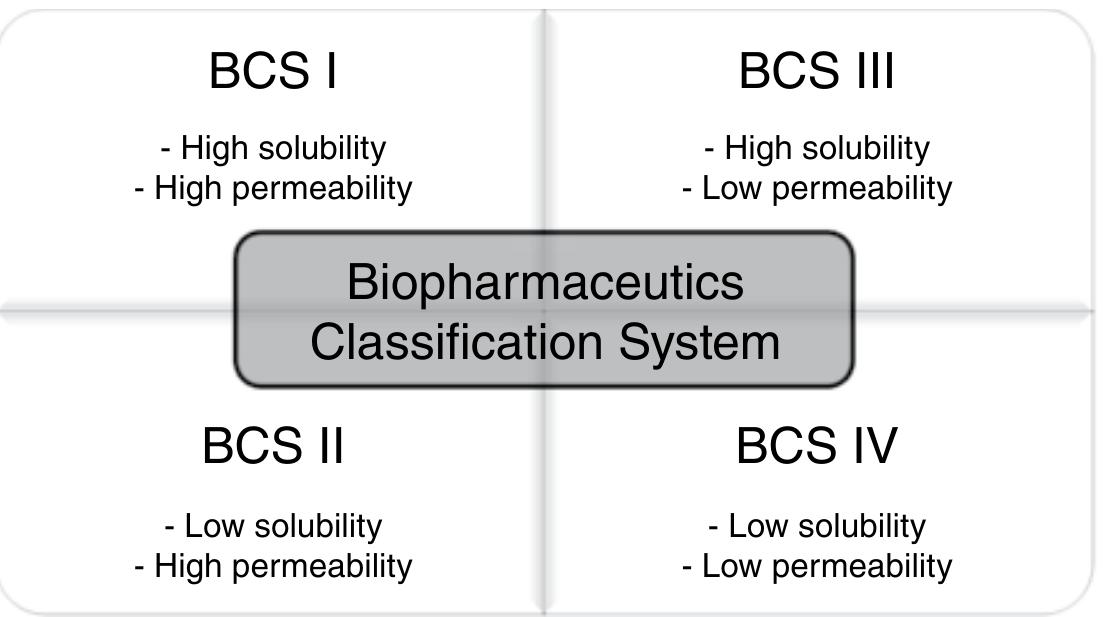 BCS I

- High solubility
- High permeability

BCS III

- High solubility
- Low permeability

Biopharmaceutics Classification System

BCS II

- Low solubility
- High permeability

BCS IV

- Low solubility
- Low permeability